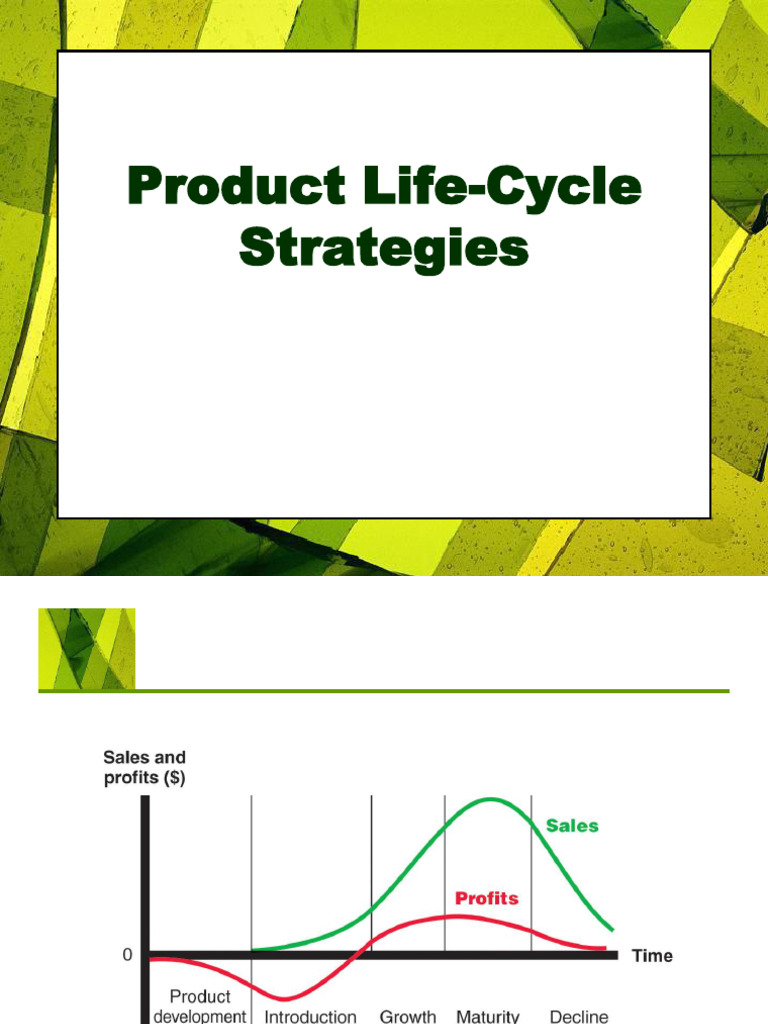 Product Life-Cycle Strategies

Sales and profits ($)

Sales

Profits

0

Time

Product development

Introduction

Growth

Maturity

Decline